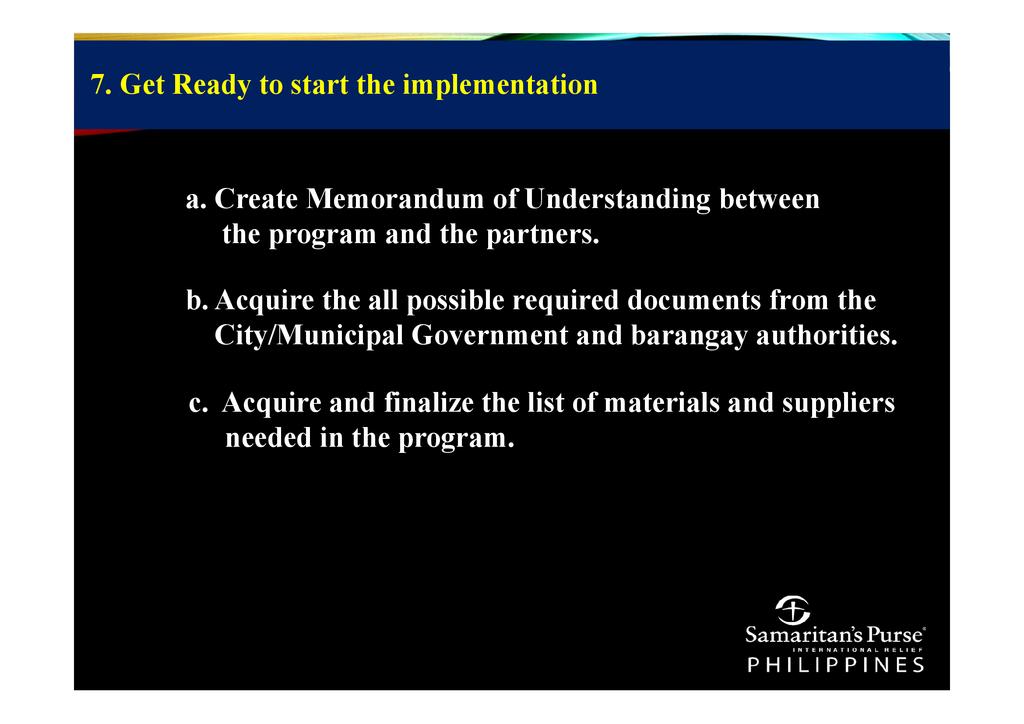 7. Get Ready to start the implementation

a. Create Memorandum of Understanding between the program and the partners.

b. Acquire the all possible required documents from the City/Municipal Government and barangay authorities.

c. Acquire and finalize the list of materials and suppliers needed in the program.

Samaritan's Purse®
INTERNATIONAL RELIEF
PHILIPPINES